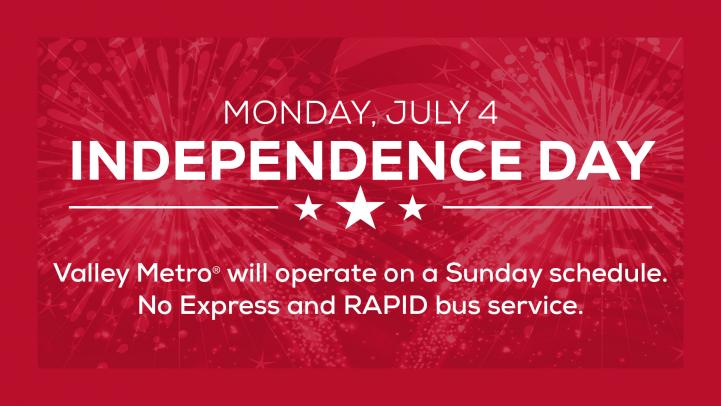 MONDAY, JULY 4
INDEPENDENCE DAY

Valley Metro® will operate on a Sunday schedule.
No Express and RAPID bus service.